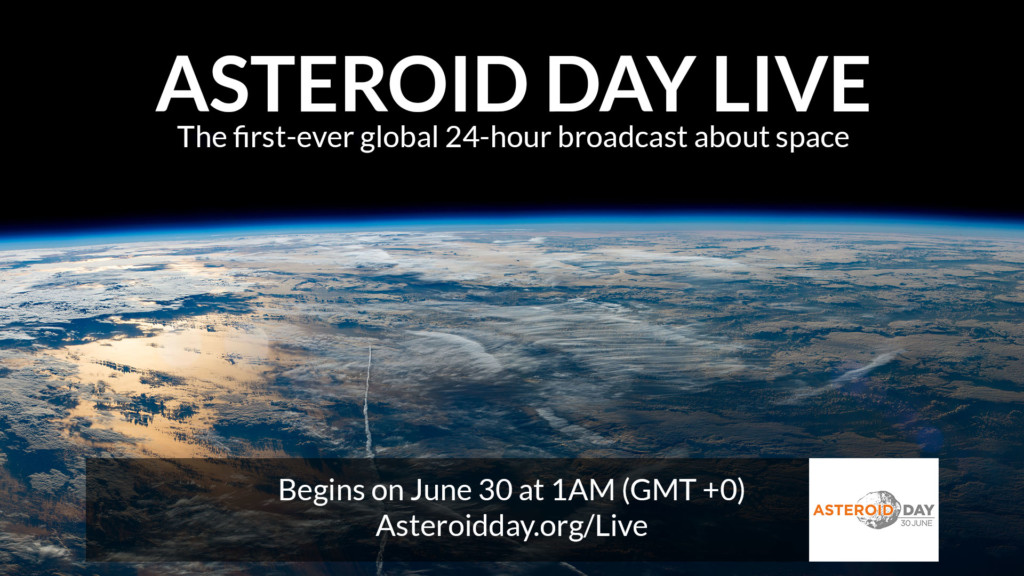 ASTEROID DAY LIVE
The first-ever global 24-hour broadcast about space

Begins on June 30 at 1AM (GMT +0)
Asteroidday.org/Live

ASTEROID DAY
30 JUNE